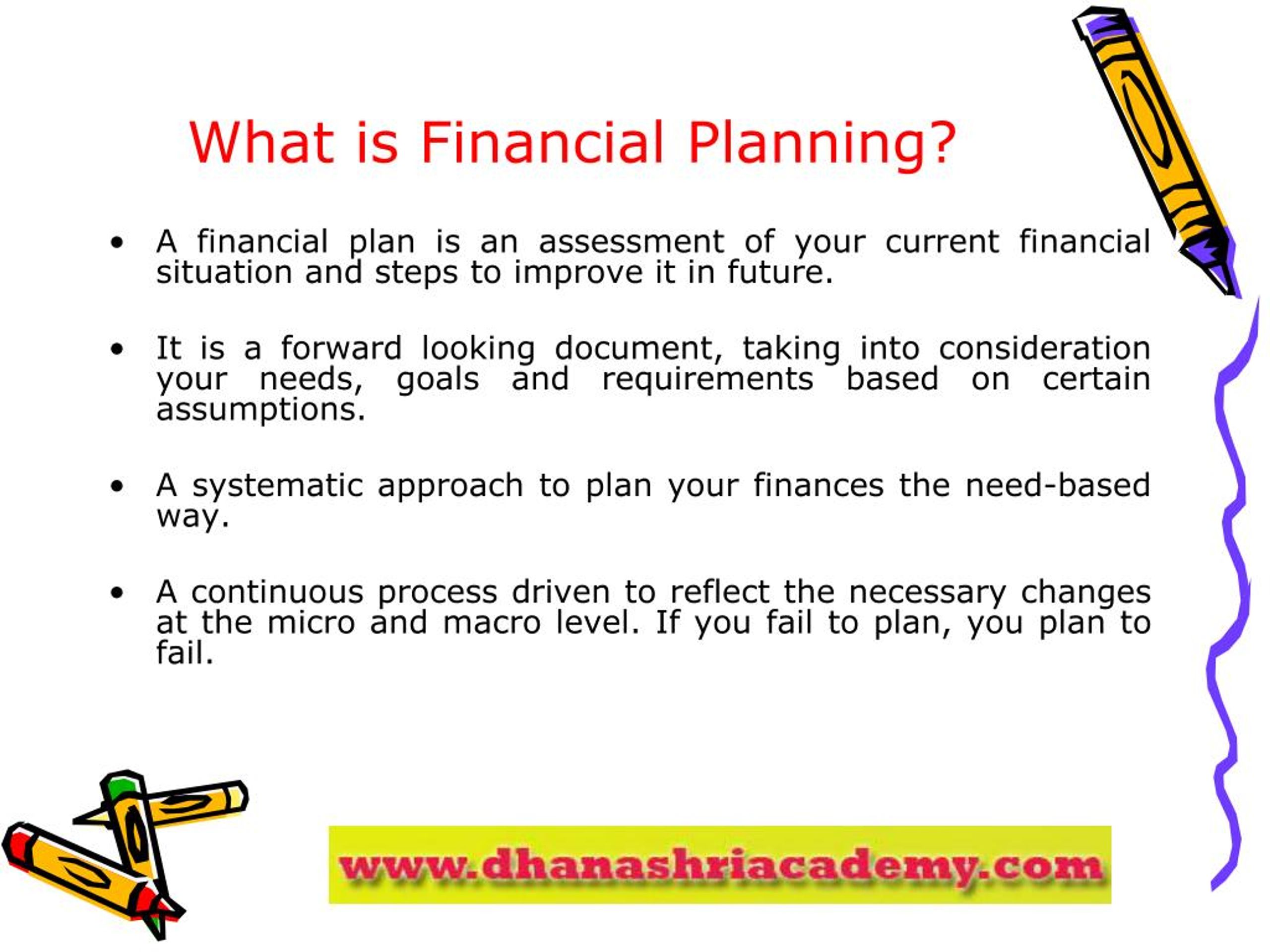 What is Financial Planning?

• A financial plan is an assessment of your current financial situation and steps to improve it in future.

• It is a forward looking document, taking into consideration your needs, goals and requirements based on certain assumptions.

• A systematic approach to plan your finances the need-based way.

• A continuous process driven to reflect the necessary changes at the micro and macro level. If you fail to plan, you plan to fail.

www.dhanashriacademy.com